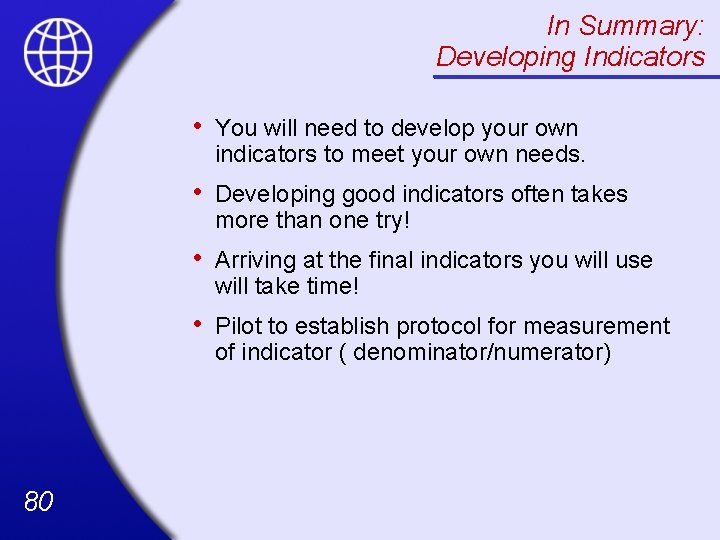 In Summary:
Developing Indicators

• You will need to develop your own indicators to meet your own needs.

• Developing good indicators often takes more than one try!

• Arriving at the final indicators you will use will take time!

• Pilot to establish protocol for measurement of indicator ( denominator/numerator)

80